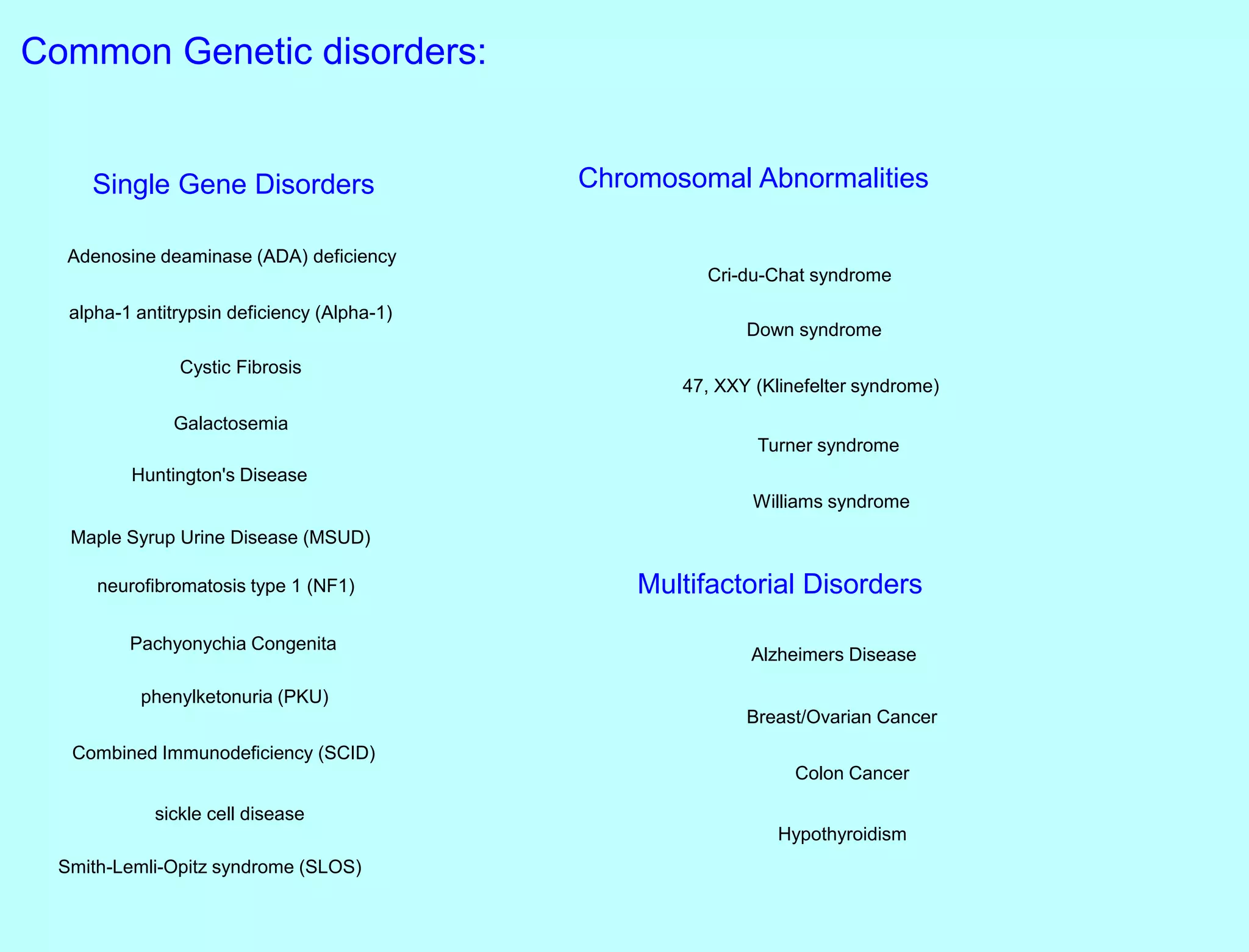 Common Genetic disorders:

Single Gene Disorders

Adenosine deaminase (ADA) deficiency

alpha-1 antitrypsin deficiency (Alpha-1)

Cystic Fibrosis

Galactosemia

Huntington's Disease

Maple Syrup Urine Disease (MSUD)

neurofibromatosis type 1 (NF1)

Pachyonychia Congenita

phenylketonuria (PKU)

Combined Immunodeficiency (SCID)

sickle cell disease

Smith-Lemli-Opitz syndrome (SLOS)

Chromosomal Abnormalities

Cri-du-Chat syndrome

Down syndrome

47, XXY (Klinefelter syndrome)

Turner syndrome

Williams syndrome

Multifactorial Disorders

Alzheimers Disease

Breast/Ovarian Cancer

Colon Cancer

Hypothyroidism